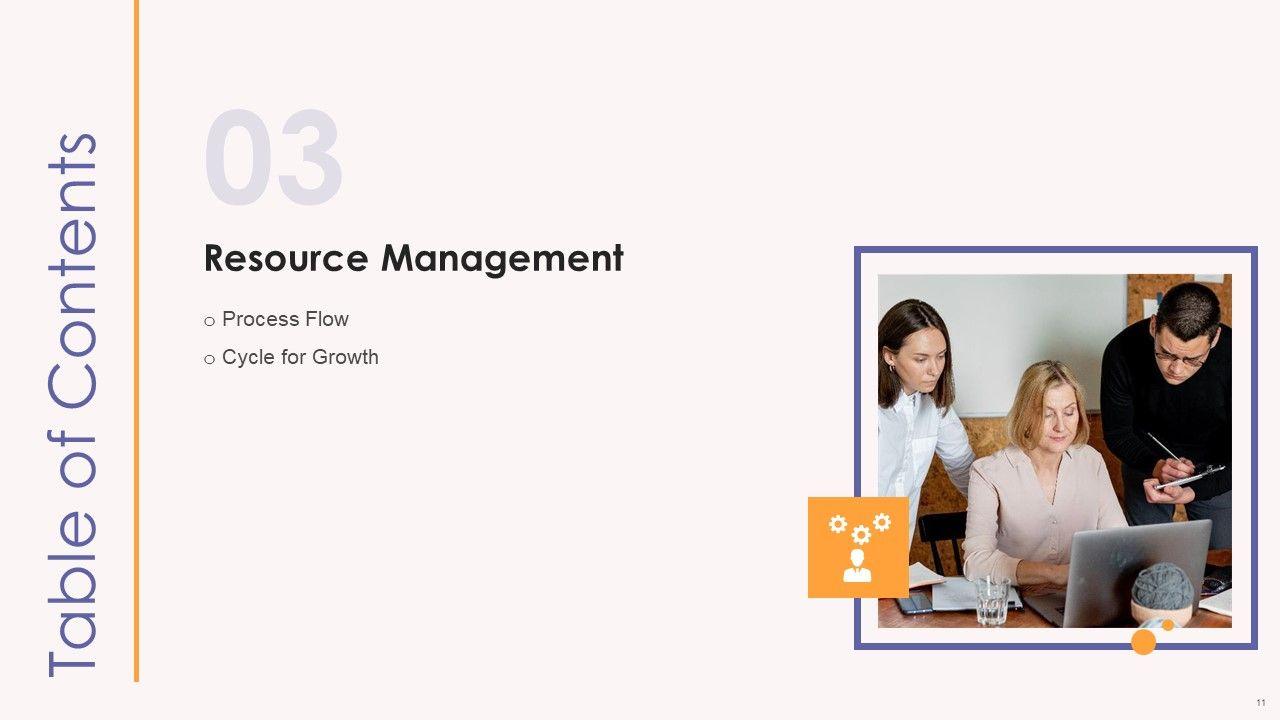 Table of Contents

03

Resource Management

o Process Flow

o Cycle for Growth

11